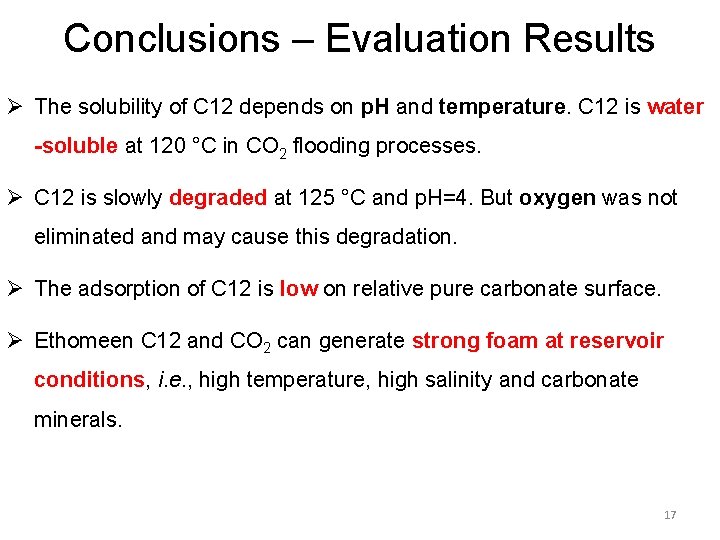 Conclusions – Evaluation Results

➢ The solubility of C12 depends on pH and temperature. C12 is water-soluble at 120 °C in $CO_2$ flooding processes.

➢ C12 is slowly degraded at 125 °C and pH=4. But oxygen was not eliminated and may cause this degradation.

➢ The adsorption of C12 is low on relative pure carbonate surface.

➢ Ethomeen C12 and $CO_2$ can generate strong foam at reservoir conditions, i.e., high temperature, high salinity and carbonate minerals.

17